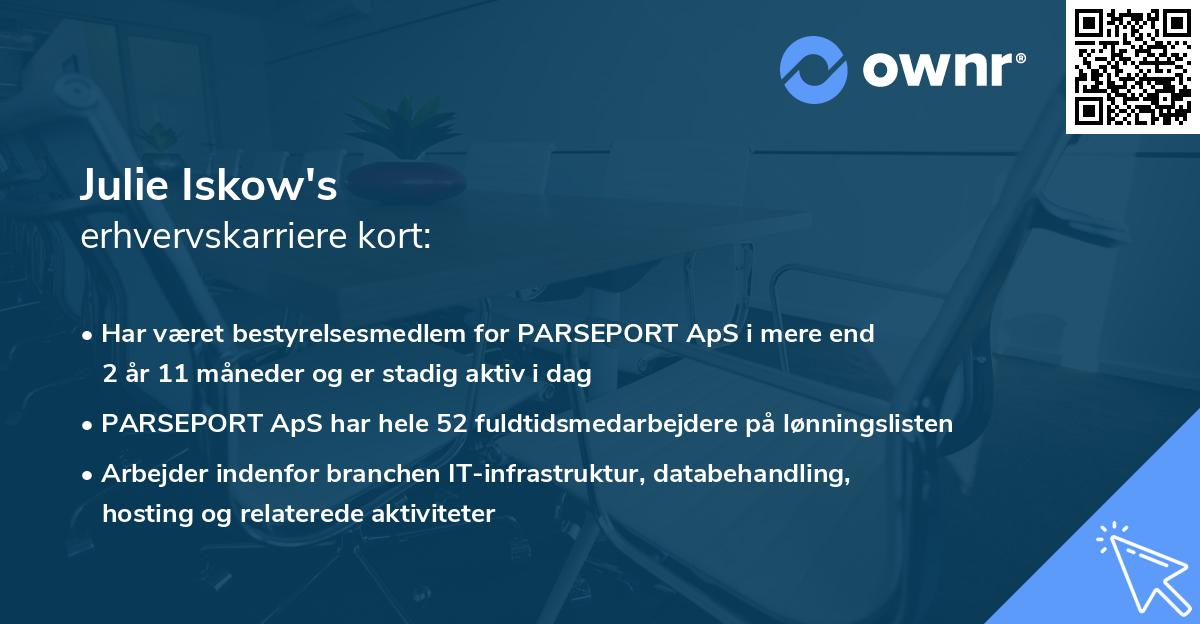 ownr®

Julie Iskow's
erhvervskarriere kort:

• Har været bestyrelsesmedlem for PARSEPORT ApS i mere end 2 år 11 måneder og er stadig aktiv i dag

• PARSEPORT ApS har hele 52 fuldtidsmedarbejdere på lønningslisten

• Arbejder indenfor branchen IT-infrastruktur, databehandling, hosting og relaterede aktiviteter